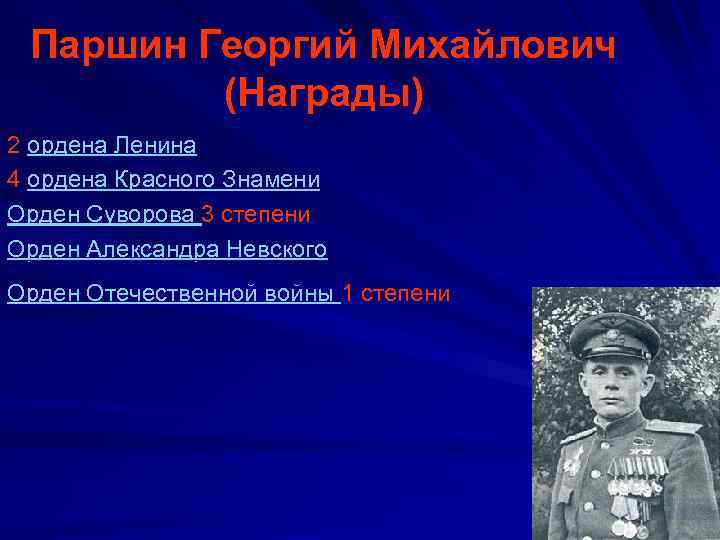 Паршин Георгий Михайлович
(Награды)

2 ордена Ленина

4 ордена Красного Знамени

Орден Суворова 3 степени

Орден Александра Невского

Орден Отечественной войны 1 степени